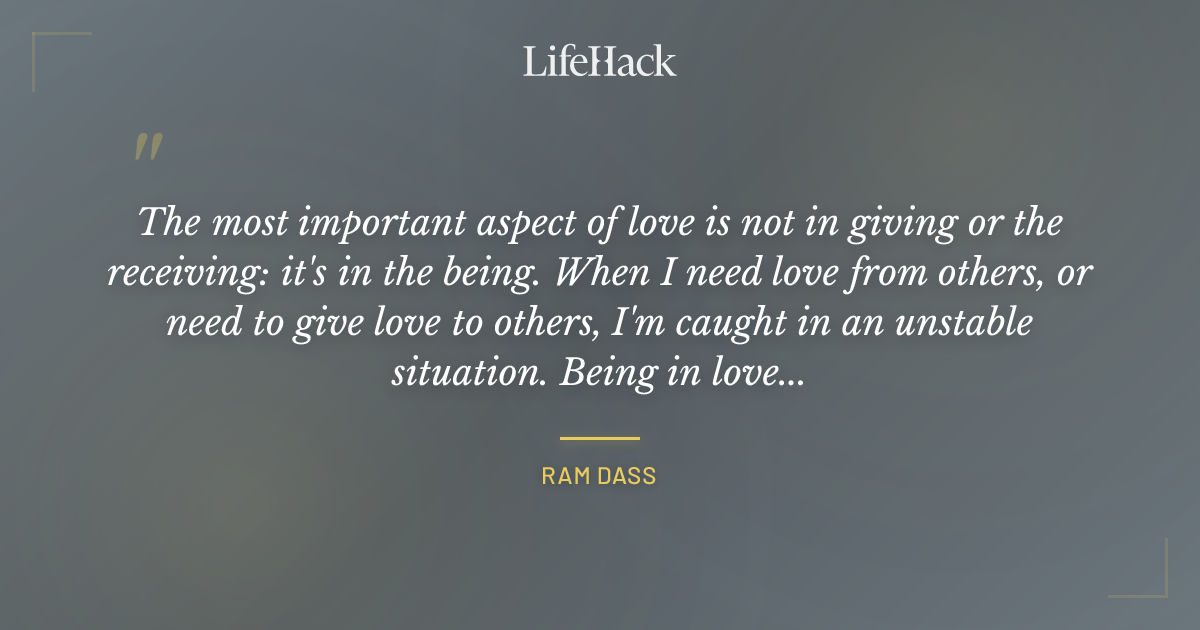 LifeHack

"

The most important aspect of love is not in giving or the receiving: it's in the being. When I need love from others, or need to give love to others, I'm caught in an unstable situation. Being in love...

RAM DASS